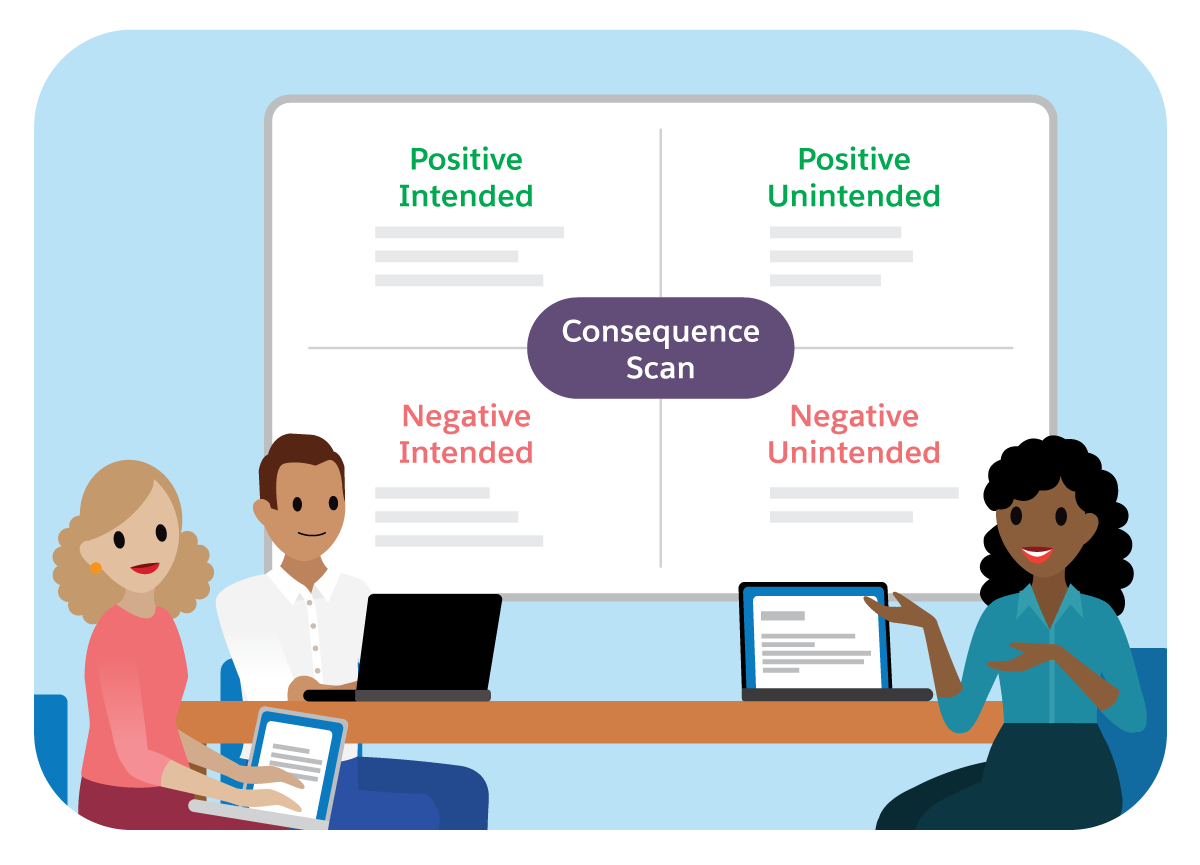 Positive Intended

Positive Unintended

Consequence Scan

Negative Intended

Negative Unintended